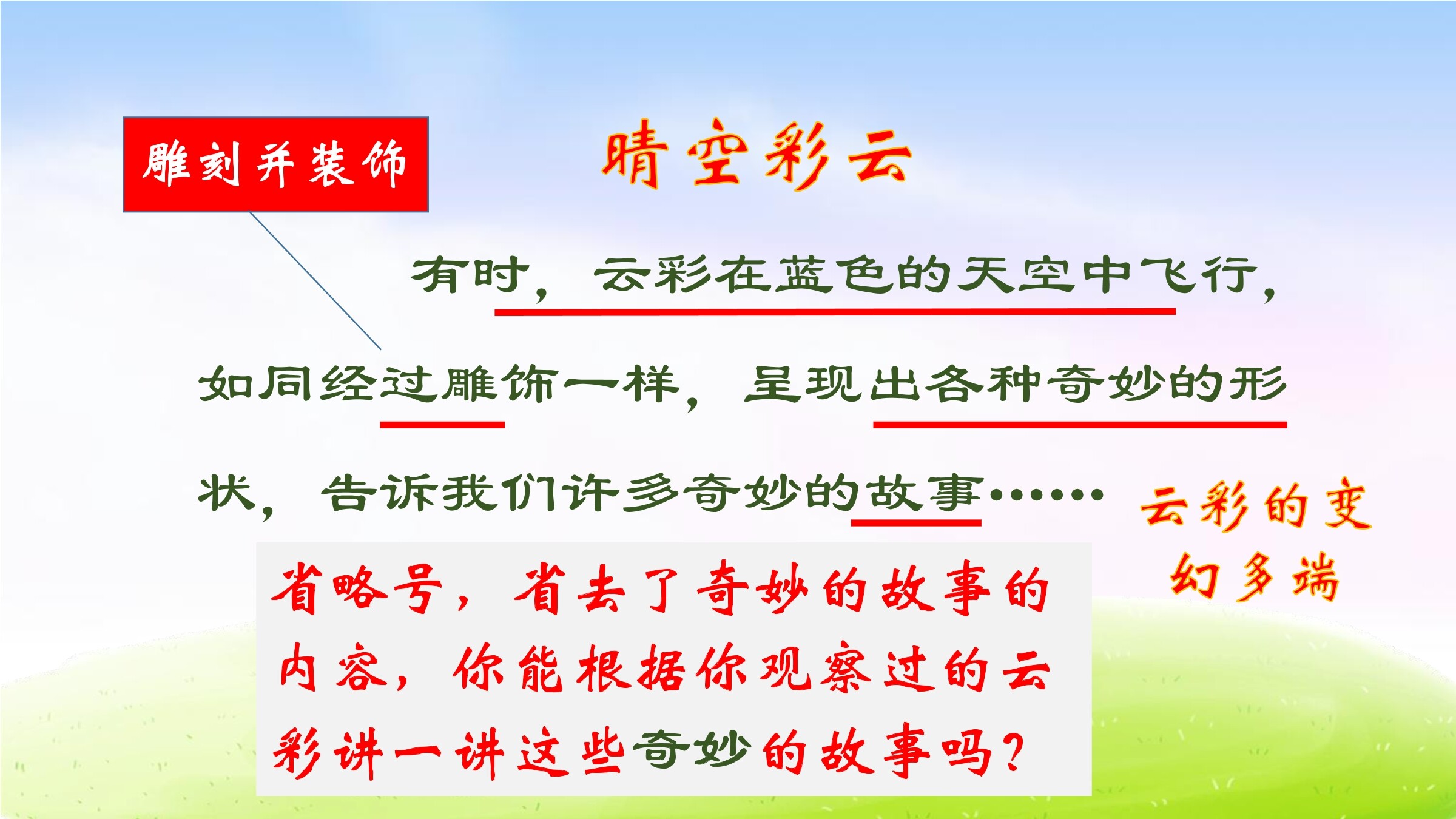 雕刻并装饰

晴空彩云

有时，云彩在蓝色的天空中飞行，如同经过雕饰一样，呈现出各种奇妙的形状，告诉我们许多奇妙的故事……

云彩的变幻多端

省略号，省去了奇妙的故事的内容，你能根据你观察过的云彩讲一讲这些奇妙的故事吗？